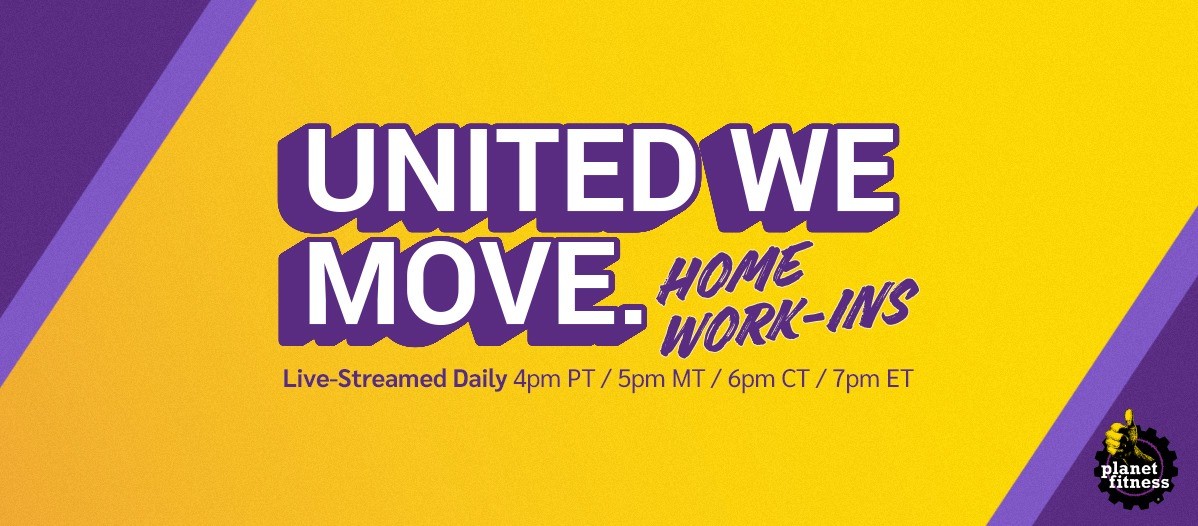 UNITED WE MOVE. HOME WORK-INS

Live-Streamed Daily 4pm PT / 5pm MT / 6pm CT / 7pm ET

planet fitness